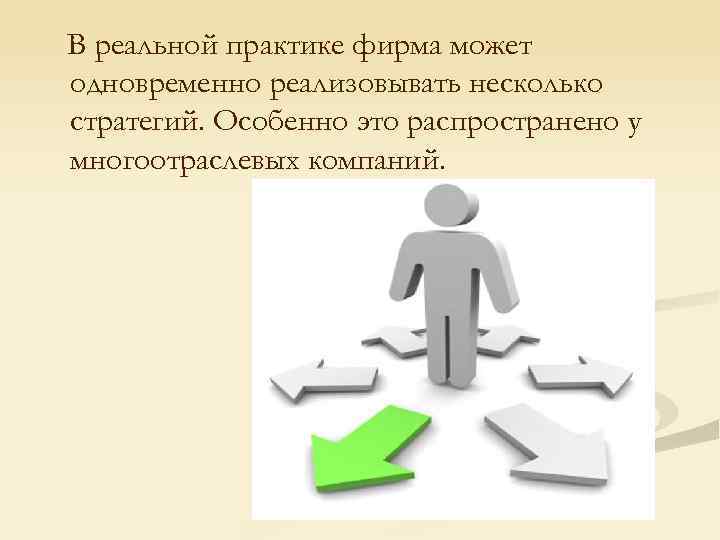 В реальной практике фирма может одновременно реализовывать несколько стратегий. Особенно это распространено у многоотраслевых компаний.